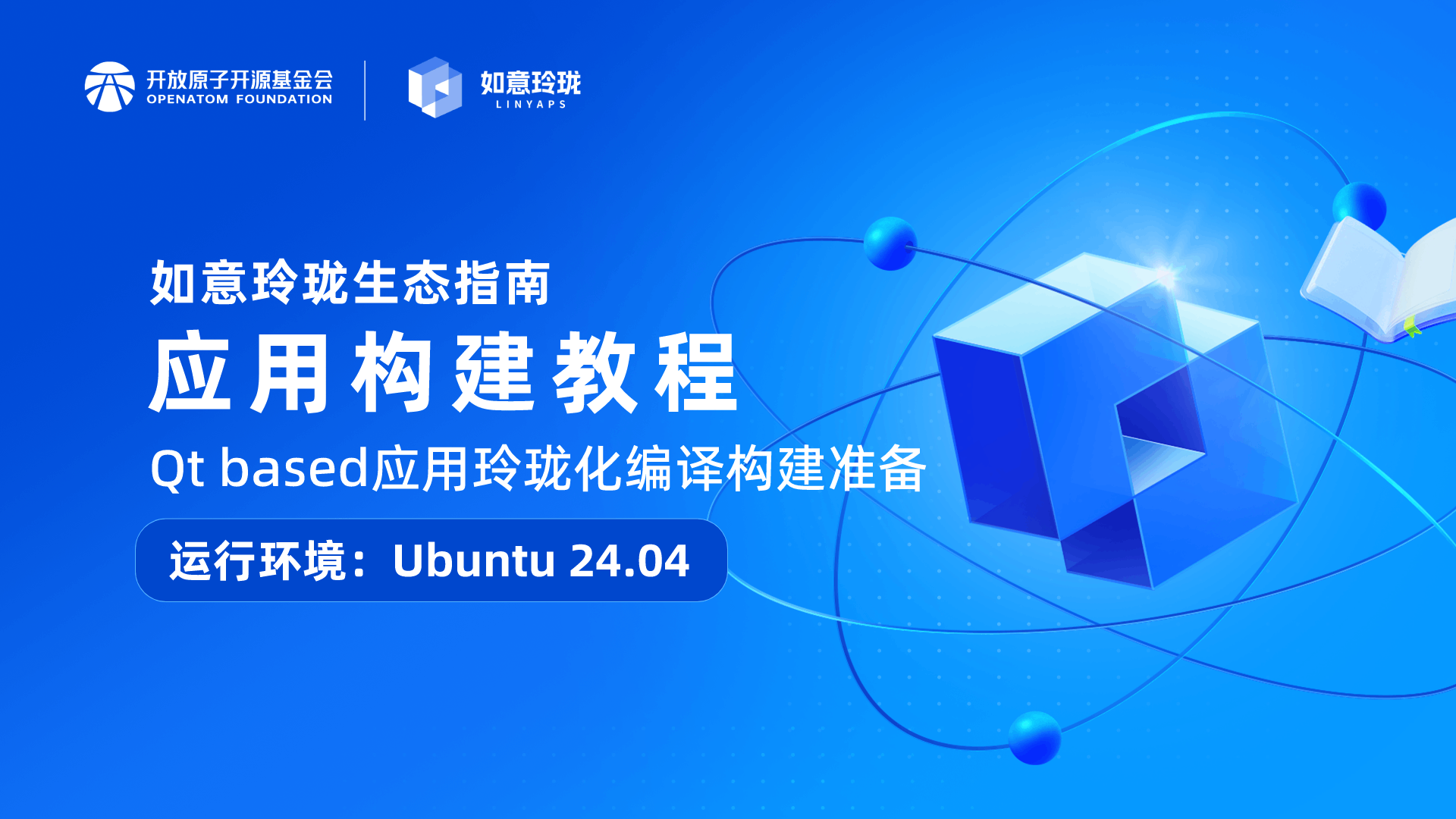 开放原子开源基金会
OPENATOM FOUNDATION

如意玲珑
LINYAPS

如意玲珑生态指南

应用构建教程

Qt based应用玲珑化编译构建准备

运行环境：Ubuntu 24.04